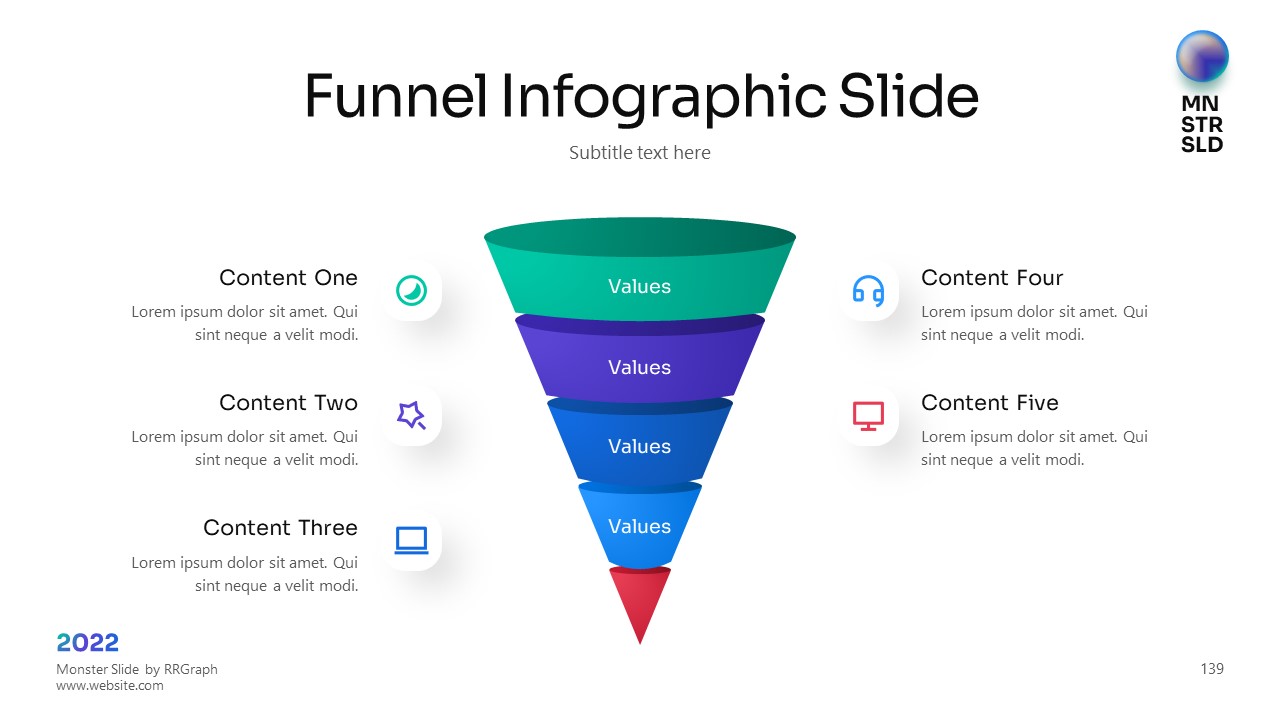 Funnel Infographic Slide

Subtitle text here

MN
STR
SLD

Content One
Lorem ipsum dolor sit amet. Qui sint neque a velit modi.

Content Two
Lorem ipsum dolor sit amet. Qui sint neque a velit modi.

Content Three
Lorem ipsum dolor sit amet. Qui sint neque a velit modi.

Values

Values

Values

Values

Content Four
Lorem ipsum dolor sit amet. Qui sint neque a velit modi.

Content Five
Lorem ipsum dolor sit amet. Qui sint neque a velit modi.

2022
Monster Slide by RRGraph
www.website.com

139